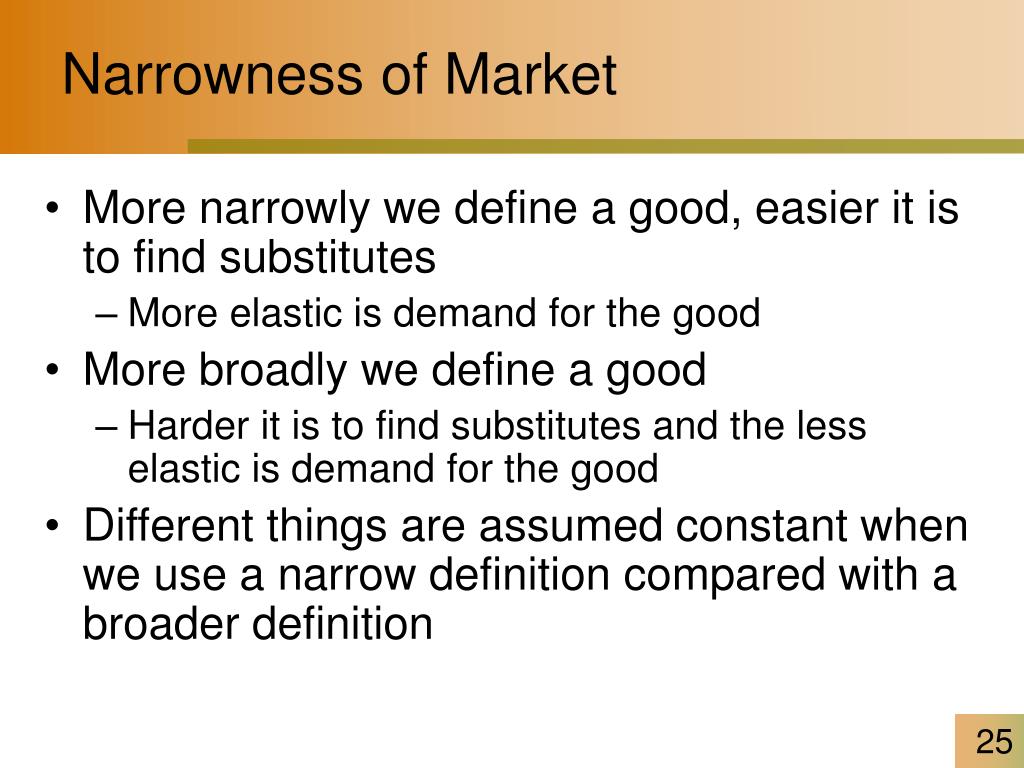 Narrowness of Market

• More narrowly we define a good, easier it is to find substitutes
– More elastic is demand for the good
• More broadly we define a good
– Harder it is to find substitutes and the less elastic is demand for the good
• Different things are assumed constant when we use a narrow definition compared with a broader definition

25